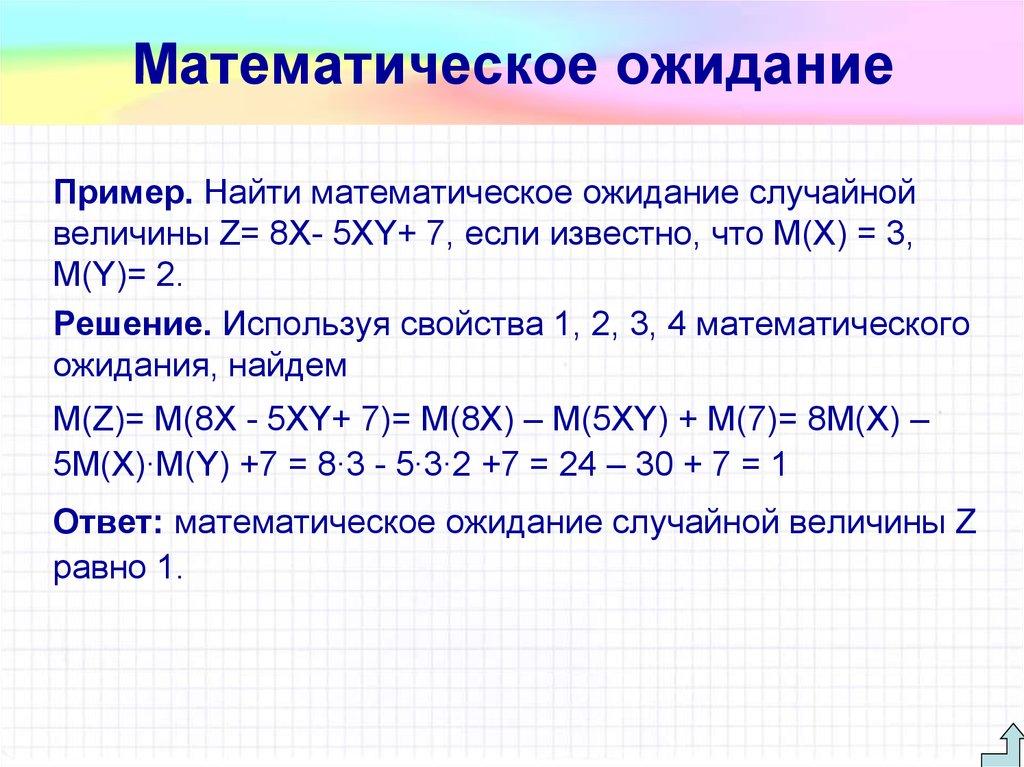 Математическое ожидание

**Пример.** Найти математическое ожидание случайной величины Z= 8X- 5XY+ 7, если известно, что M(X) = 3, M(Y)= 2.

**Решение.** Используя свойства 1, 2, 3, 4 математического ожидания, найдем

M(Z)= M(8X - 5XY+ 7)= M(8X) – M(5XY) + M(7)= 8M(X) – 5M(X)·M(Y) +7 = 8·3 - 5·3·2 +7 = 24 – 30 + 7 = 1

**Ответ:** математическое ожидание случайной величины Z равно 1.